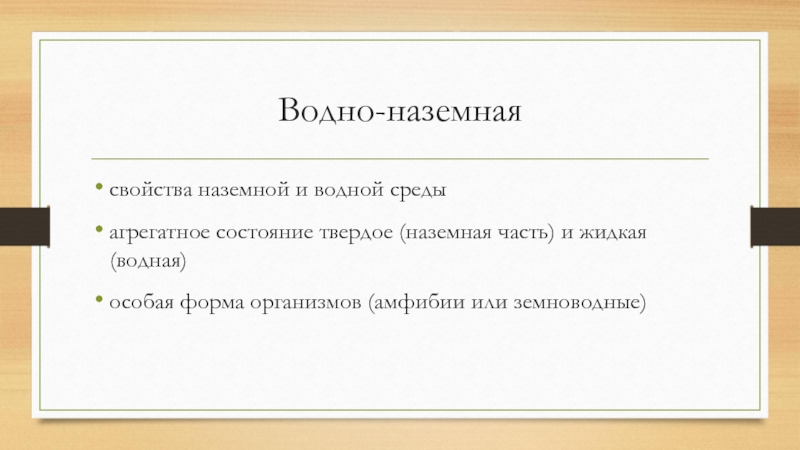 Водно-наземная

• свойства наземной и водной среды

• агрегатное состояние твердое (наземная часть) и жидкая (водная)

• особая форма организмов (амфибии или земноводные)